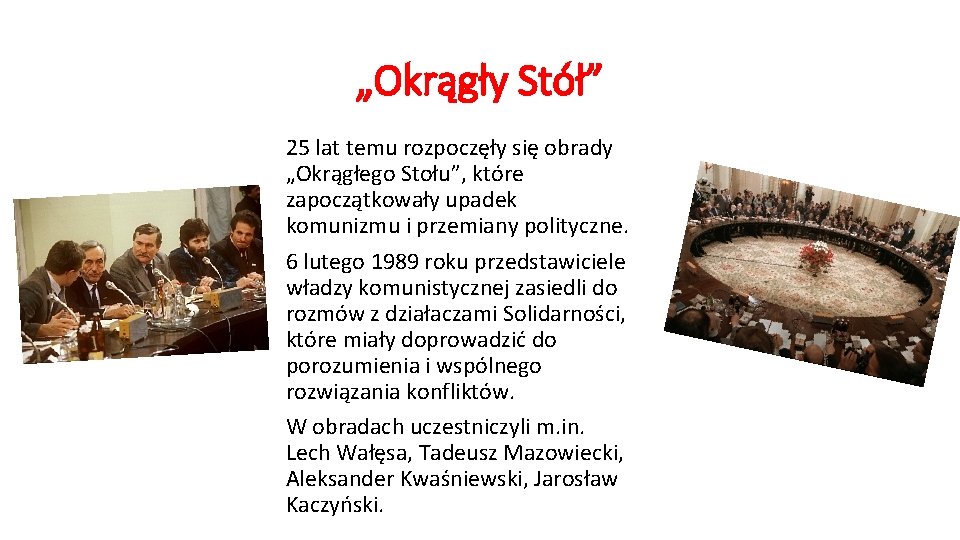 „Okrągły Stół”

25 lat temu rozpoczęły się obrady „Okrągłego Stołu”, które zapoczątkowały upadek komunizmu i przemiany polityczne.

6 lutego 1989 roku przedstawiciele władzy komunistycznej zasiedli do rozmów z działaczami Solidarności, które miały doprowadzić do porozumienia i wspólnego rozwiązania konfliktów.

W obradach uczestniczyli m.in. Lech Wałęsa, Tadeusz Mazowiecki, Aleksander Kwaśniewski, Jarosław Kaczyński.